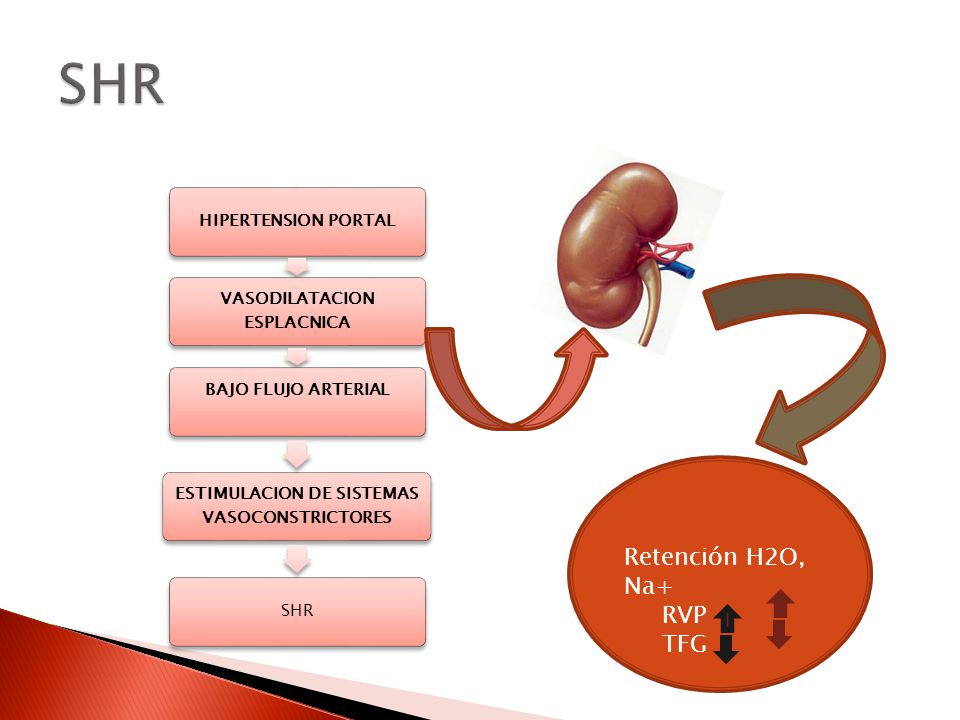 SHR

HIPERTENSION PORTAL

VASODILATACION ESPLACNICA

BAJO FLUJO ARTERIAL

ESTIMULACION DE SISTEMAS VASOCONSTRICTORES

SHR

Retención H2O, Na+
RVP
TFG